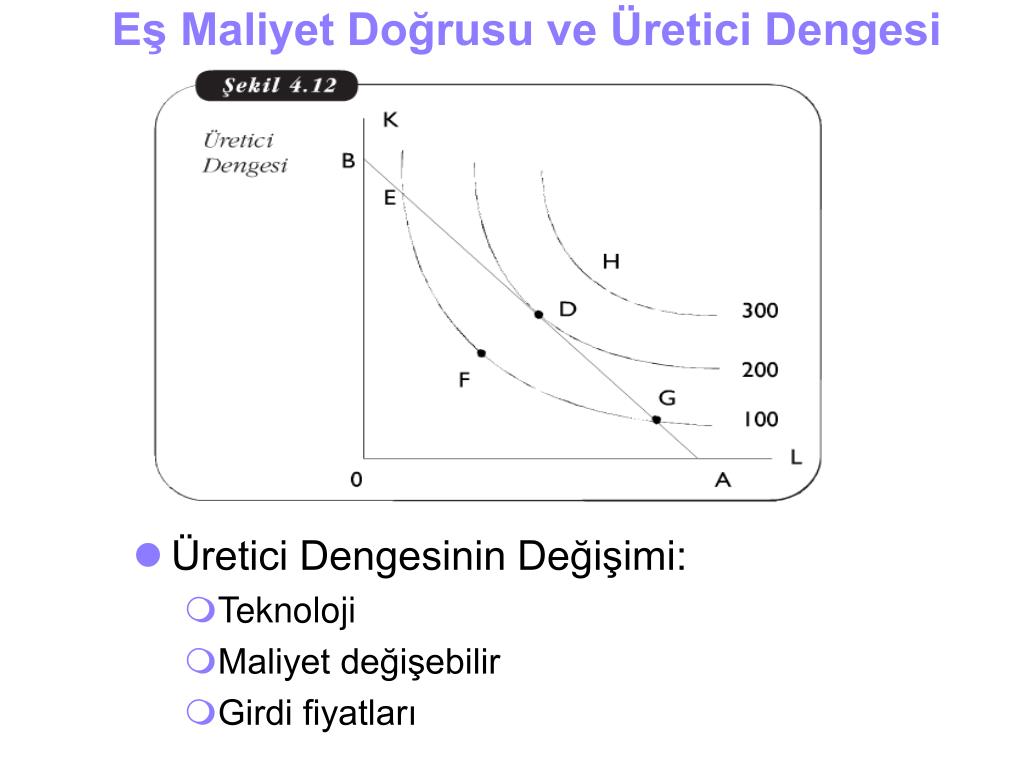 Eş Maliyet Doğrusu ve Üretici Dengesi

Şekil 4.12

Üretici Dengesi

K
B
E
H
D
300
F
200
G
100
L
0
A

Üretici Dengesinin Değişimi:
Teknoloji
Maliyet değişebilir
Girdi fiyatları